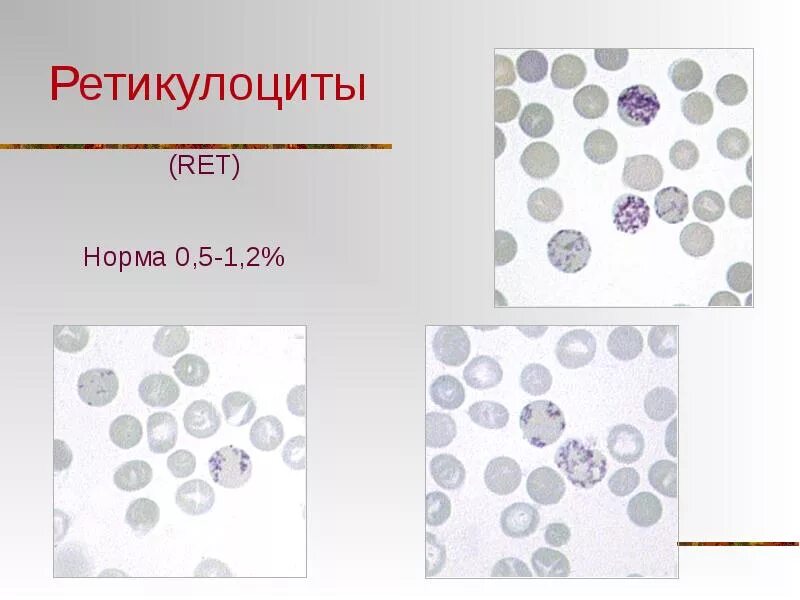 Ретикулоциты

(RET)

Норма 0,5-1,2%